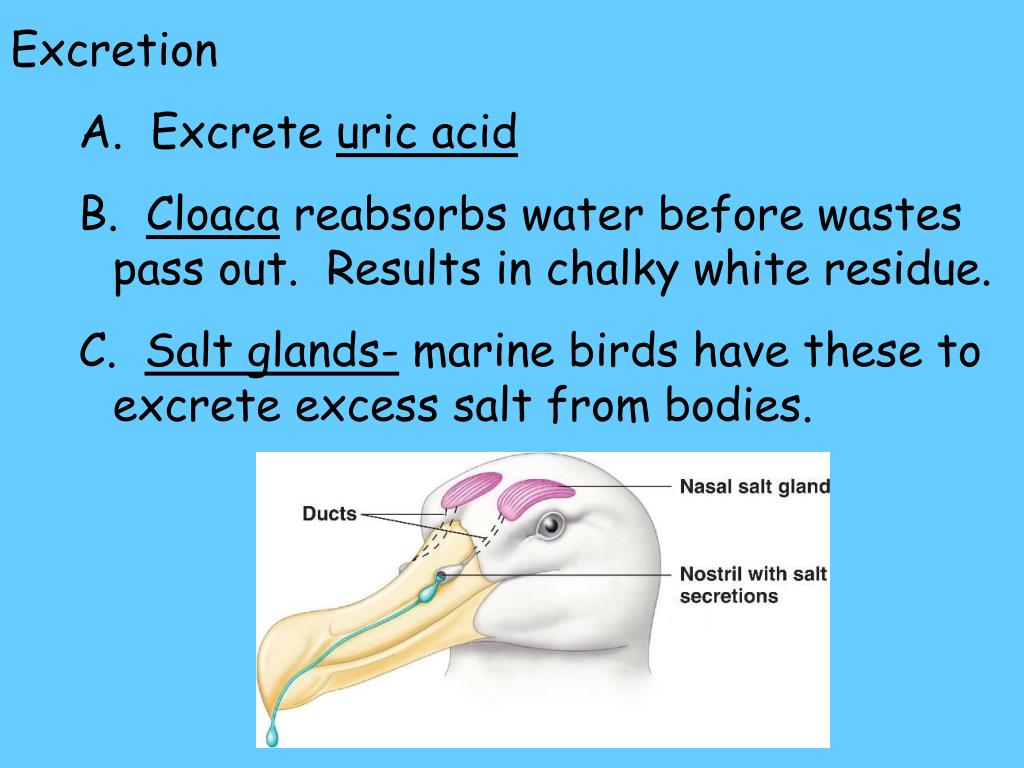 Excretion

A. Excrete uric acid

B. Cloaca reabsorbs water before wastes pass out. Results in chalky white residue.

C. Salt glands- marine birds have these to excrete excess salt from bodies.

Ducts

Nasal salt gland

Nostril with salt secretions